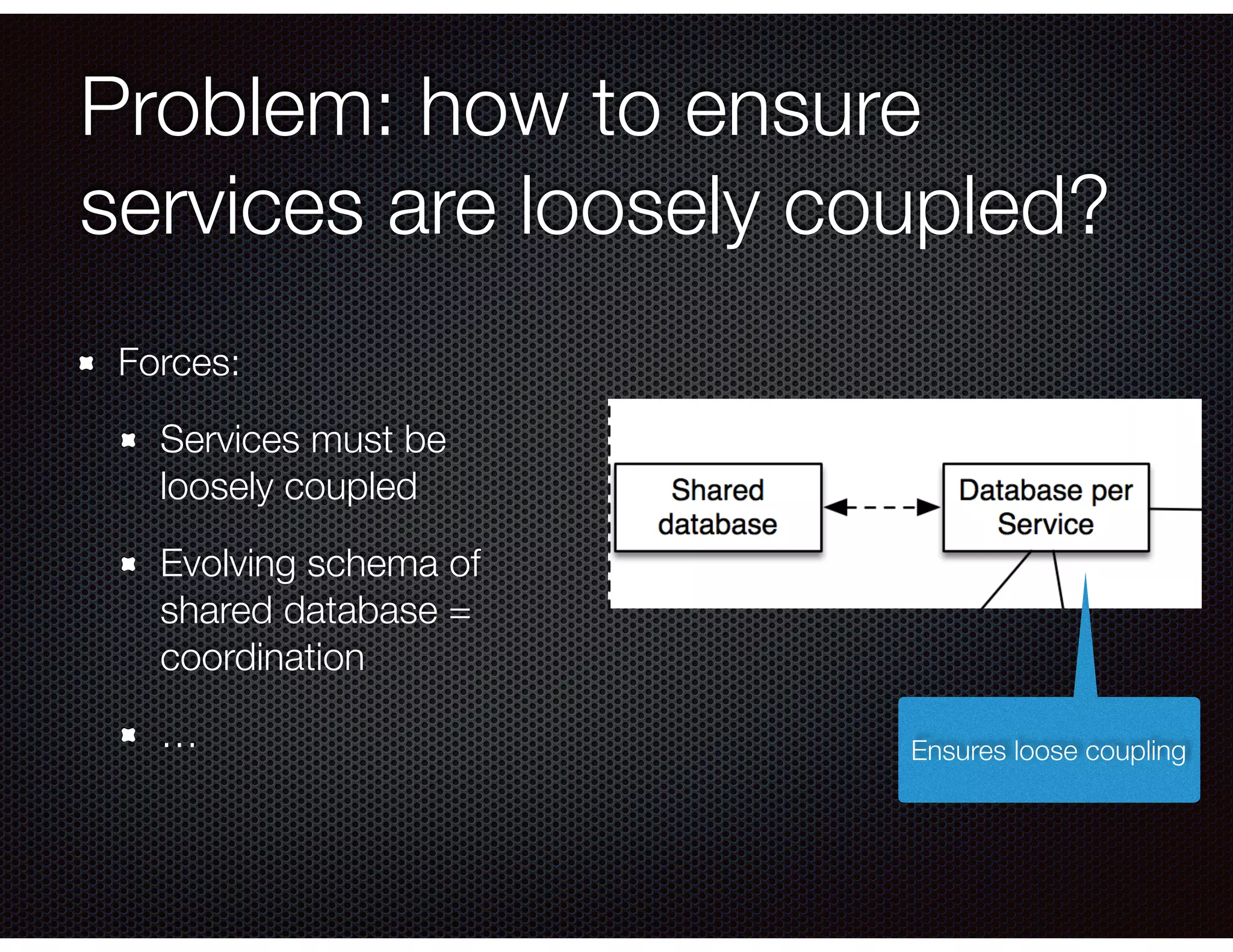 Problem: how to ensure services are loosely coupled?

Forces:

Services must be loosely coupled

Evolving schema of shared database = coordination

…

Shared database

Database per Service

Ensures loose coupling